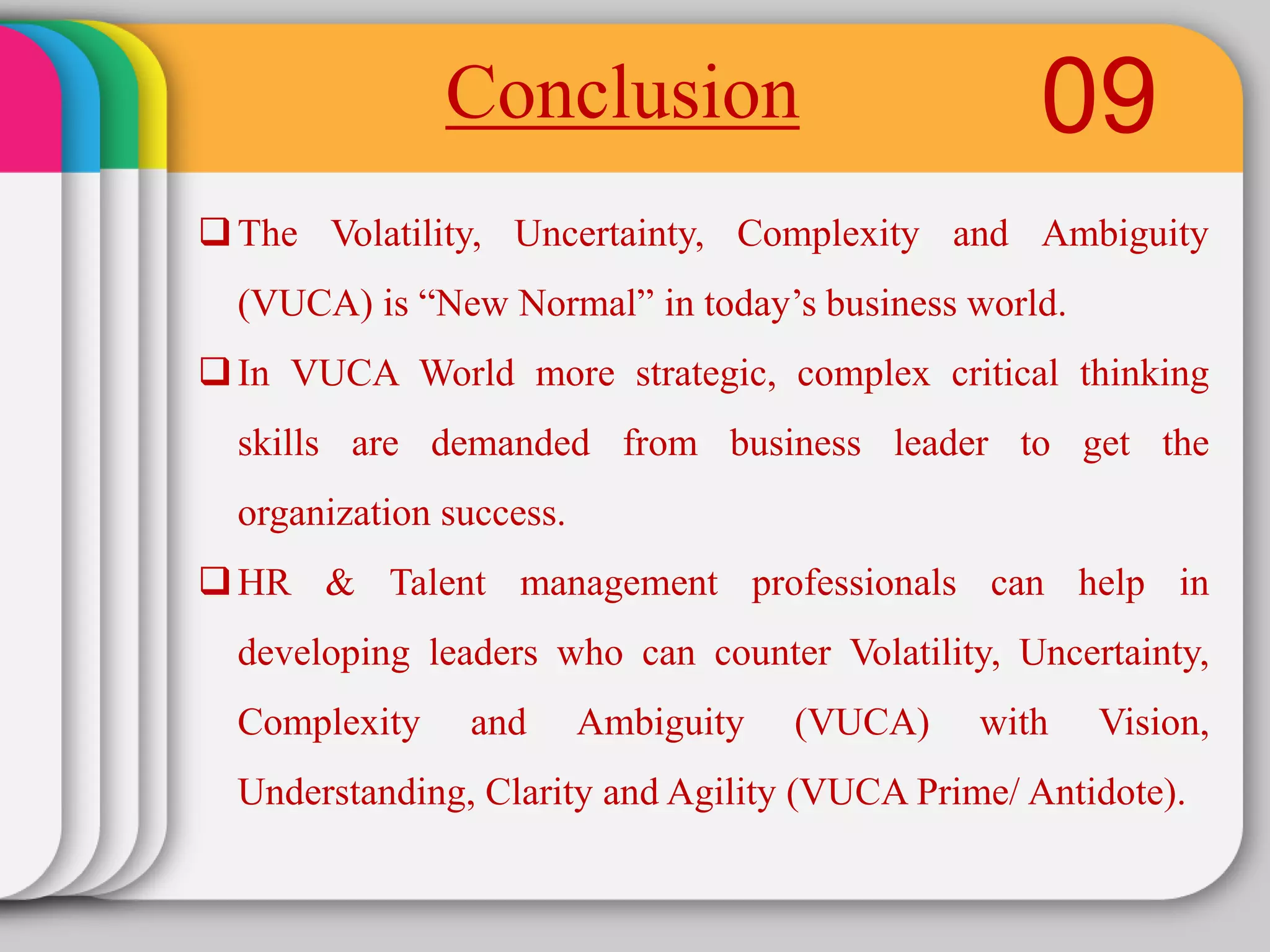 Conclusion 09

❑ The Volatility, Uncertainty, Complexity and Ambiguity (VUCA) is “New Normal” in today’s business world.

❑ In VUCA World more strategic, complex critical thinking skills are demanded from business leader to get the organization success.

❑ HR & Talent management professionals can help in developing leaders who can counter Volatility, Uncertainty, Complexity and Ambiguity (VUCA) with Vision, Understanding, Clarity and Agility (VUCA Prime/ Antidote).